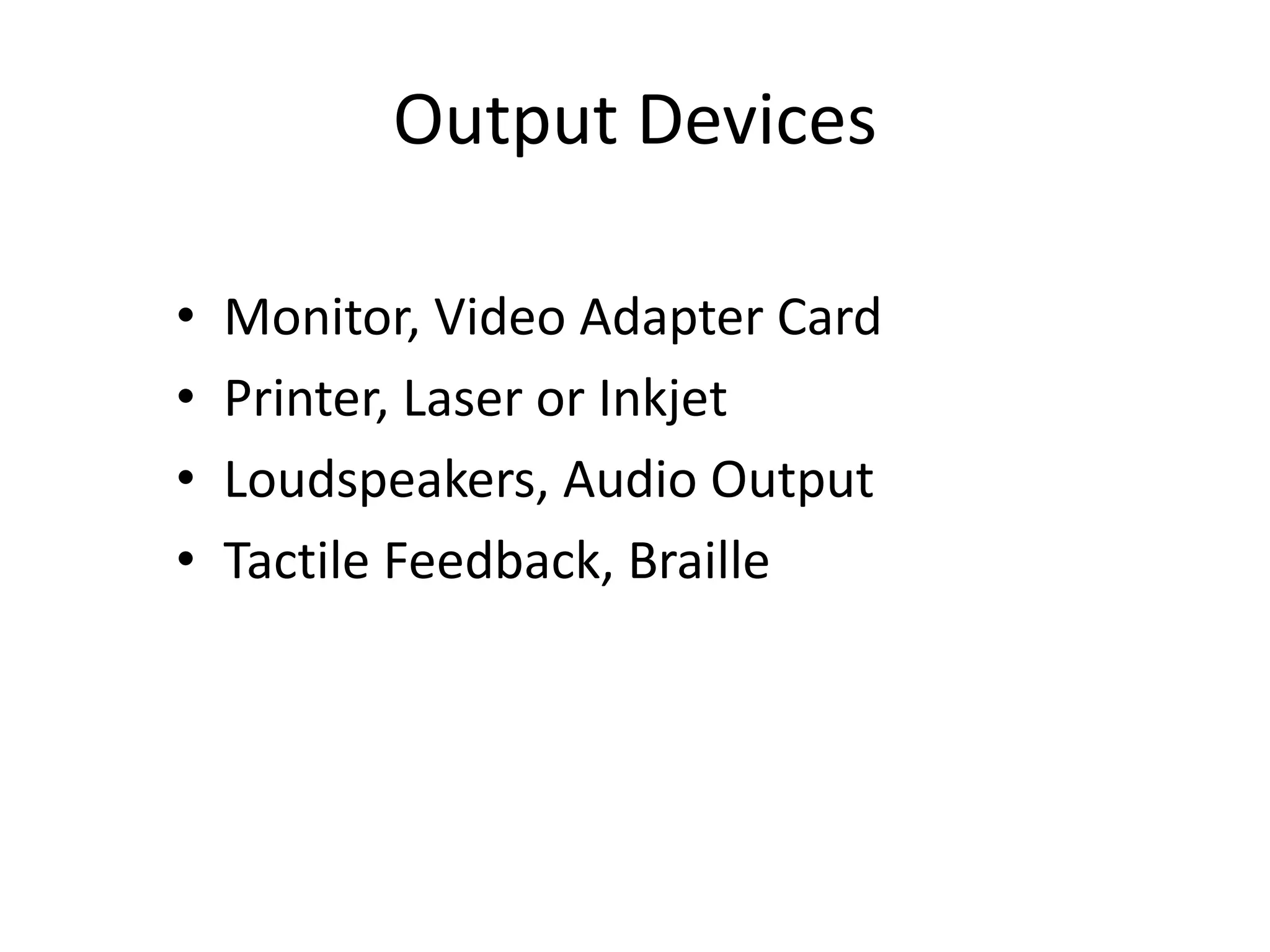 Output Devices

• Monitor, Video Adapter Card
• Printer, Laser or Inkjet
• Loudspeakers, Audio Output
• Tactile Feedback, Braille